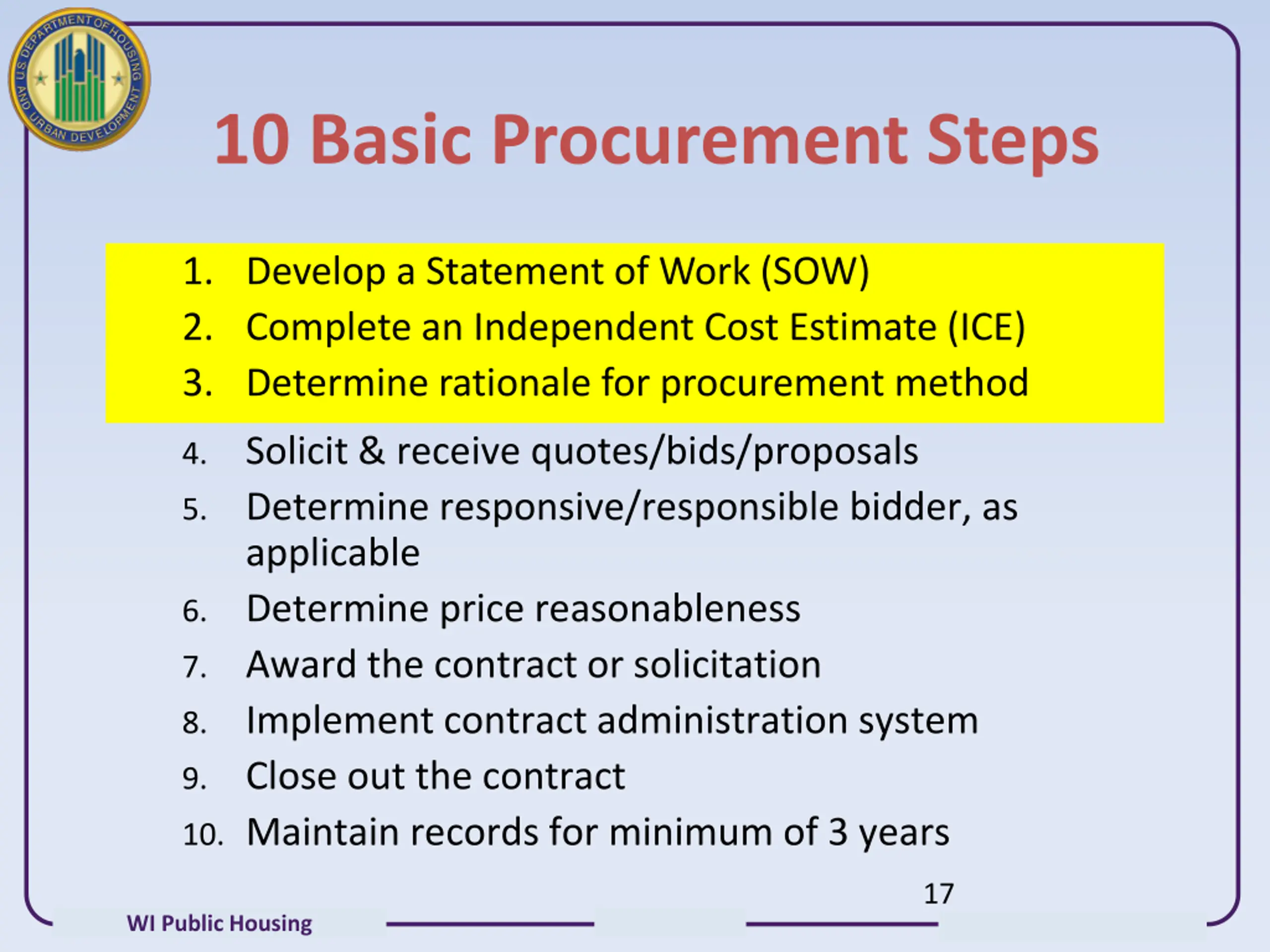 U.S. DEPARTMENT OF HOUSING AND URBAN DEVELOPMENT

10 Basic Procurement Steps

1. Develop a Statement of Work (SOW)
2. Complete an Independent Cost Estimate (ICE)
3. Determine rationale for procurement method
4. Solicit & receive quotes/bids/proposals
5. Determine responsive/responsible bidder, as applicable
6. Determine price reasonableness
7. Award the contract or solicitation
8. Implement contract administration system
9. Close out the contract
10. Maintain records for minimum of 3 years

17

WI Public Housing